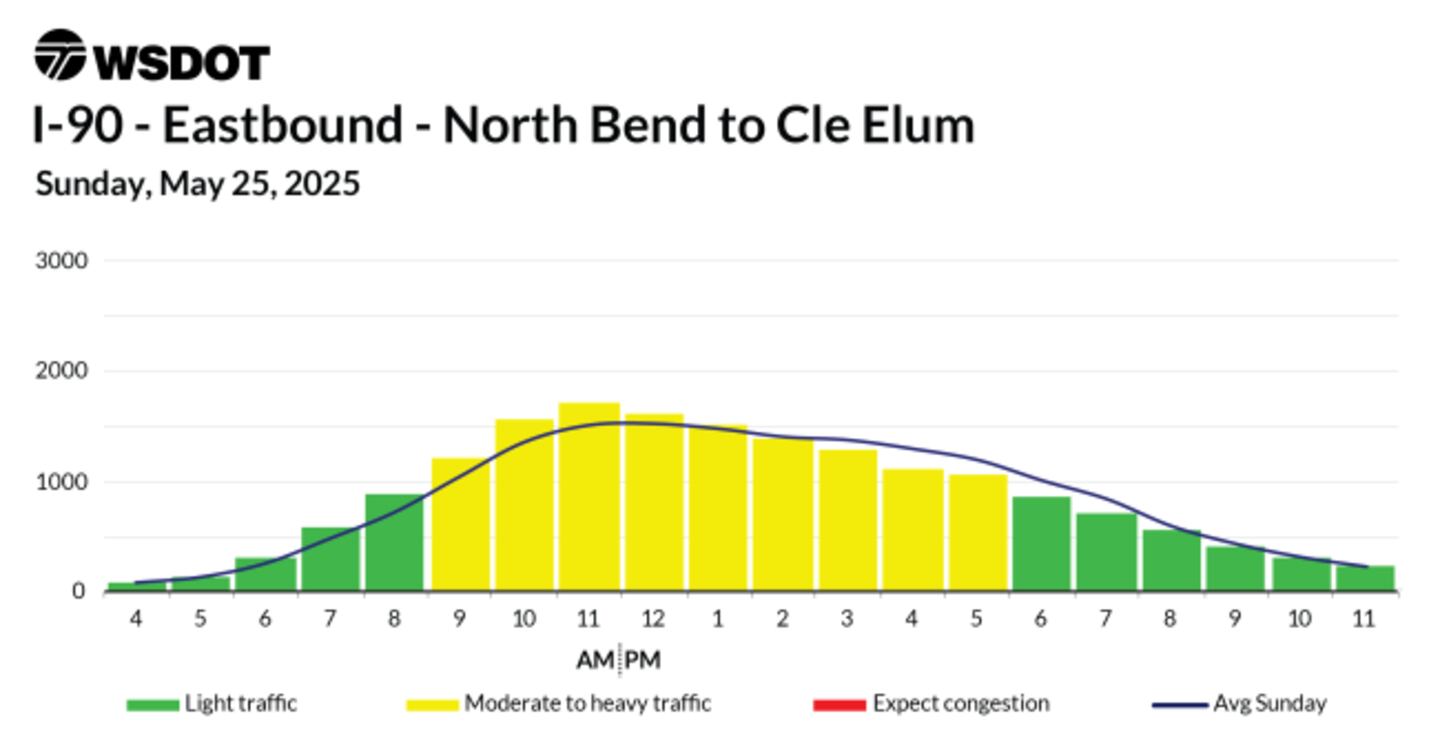 WSDOT

I-90 - Eastbound - North Bend to Cle Elum

Sunday, May 25, 2025

3000
2000
1000
0

4 5 6 7 8 9 10 11 12 1 2 3 4 5 6 7 8 9 10 11

AM PM

Light traffic
Moderate to heavy traffic
Expect congestion
Avg Sunday